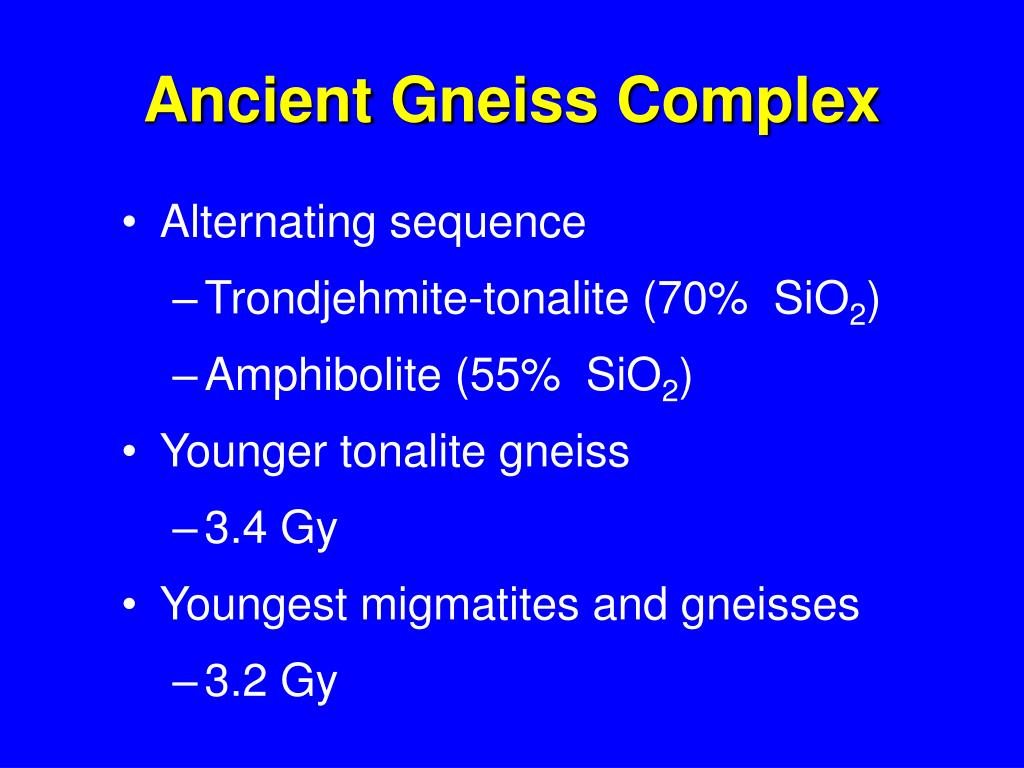 Ancient Gneiss Complex

• Alternating sequence
– Trondjehmite-tonalite (70% $SiO_2$)
– Amphibolite (55% $SiO_2$)
• Younger tonalite gneiss
– 3.4 Gy
• Youngest migmatites and gneisses
– 3.2 Gy